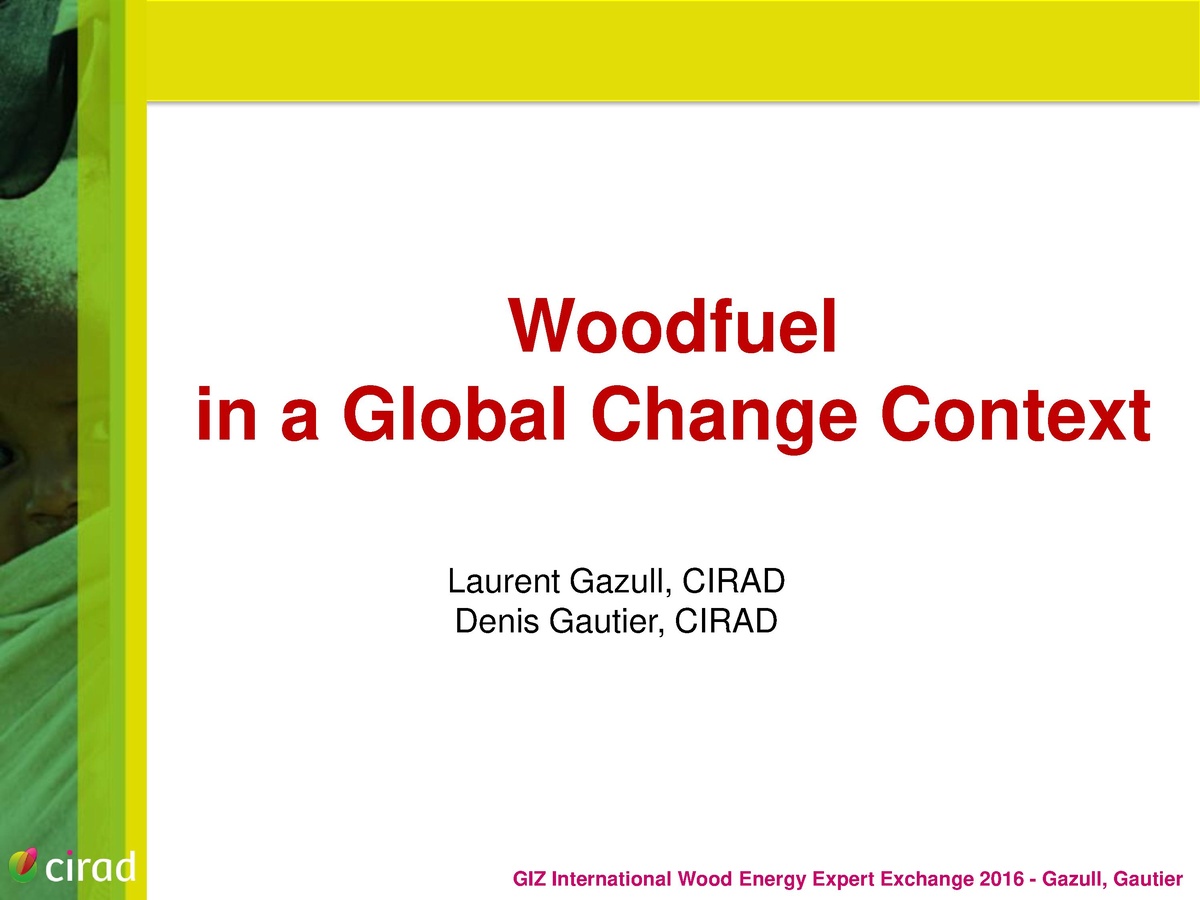 Woodfuel
in a Global Change Context

Laurent Gazull, CIRAD
Denis Gautier, CIRAD

cirad

GIZ International Wood Energy Expert Exchange 2016 - Gazull, Gautier